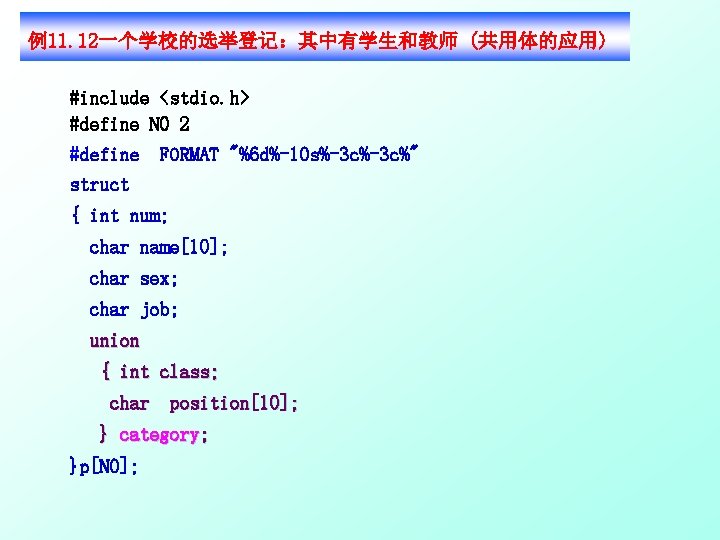 例11.12一个学校的选举登记：其中有学生和教师（共用体的应用）

#include <stdio.h>
#define NO 2
#define FORMAT "%6d%-10s%-3c%-3c%"
struct
{ int num;
char name[10];
char sex;
char job;
union
{ int class;
char position[10];
} category;
}p[NO];